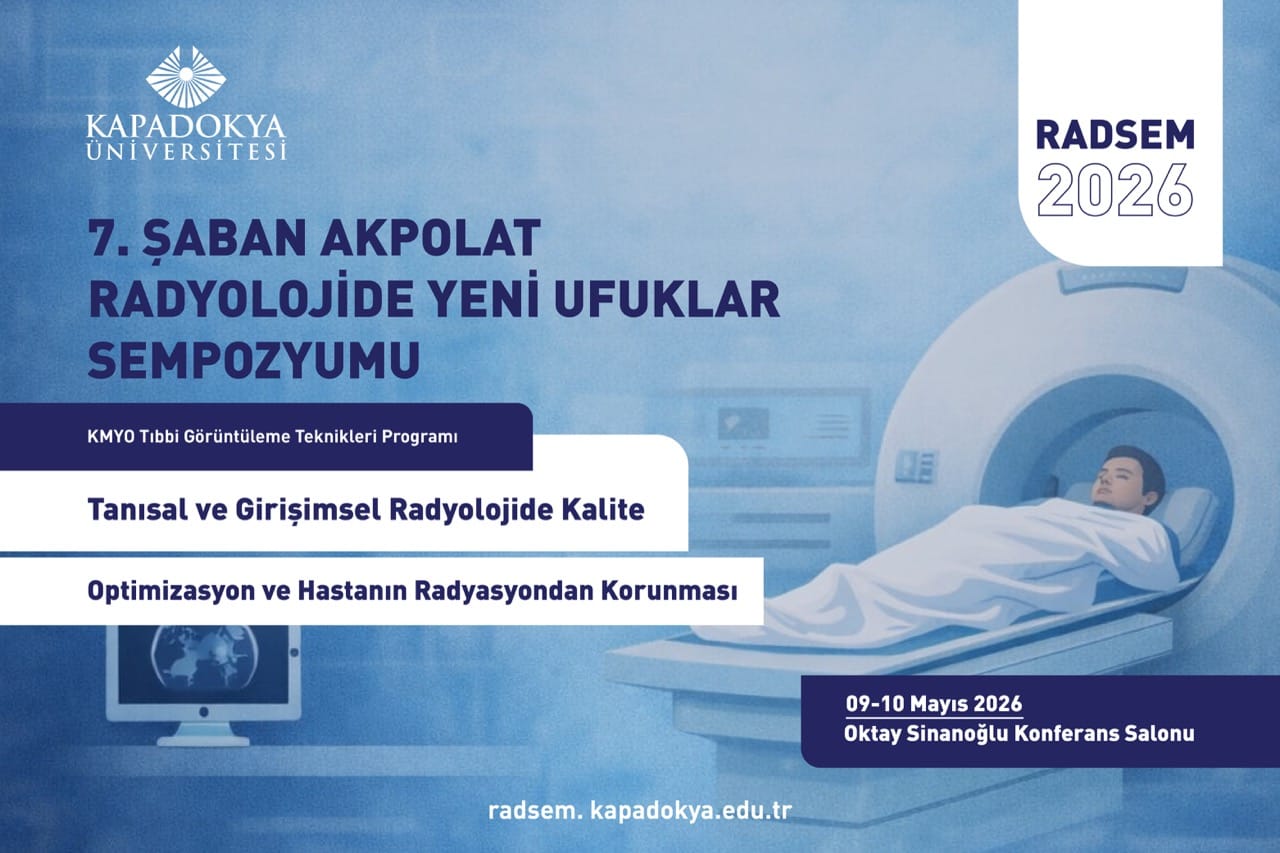 KAPADOKYA ÜNİVERSİTESİ

RADSEM 2026

7. ŞABAN AKPOLAT RADYOLOJİDE YENİ UFUKLAR SEMPOZYUMU

KMYO Tıbbi Görüntüleme Teknikleri Programı

Tanısal ve Girişimsel Radyolojide Kalite

Optimizasyon ve Hastanın Radyasyondan Korunması

09-10 Mayıs 2026
Oktay Sinanoğlu Konferans Salonu

radsem. kapadokya.edu.tr